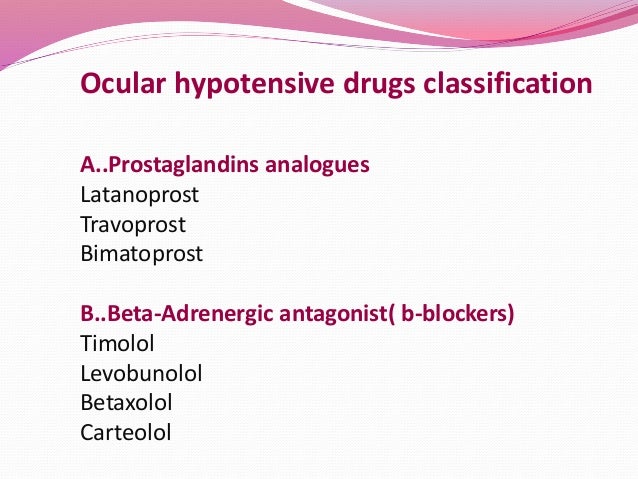 Ocular hypotensive drugs classification

A..Prostaglandins analogues
Latanoprost
Travoprost
Bimatoprost

B..Beta-Adrenergic antagonist( b-blockers)
Timolol
Levobunolol
Betaxolol
Carteolol